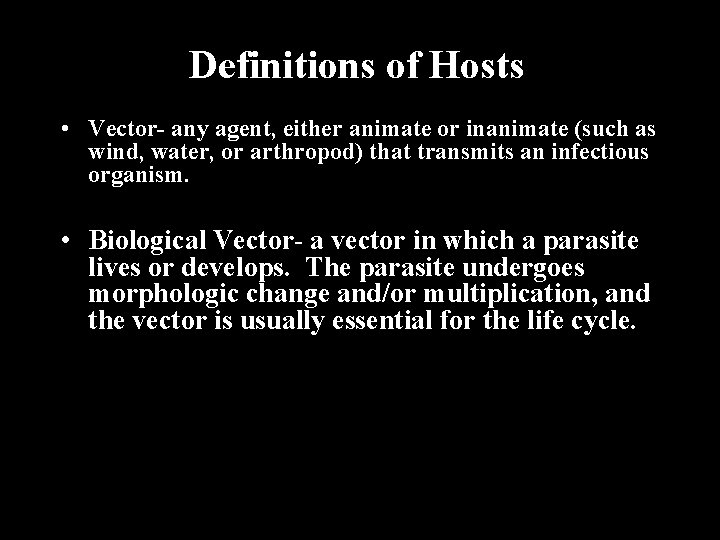 Definitions of Hosts

• Vector- any agent, either animate or inanimate (such as wind, water, or arthropod) that transmits an infectious organism.

• Biological Vector- a vector in which a parasite lives or develops. The parasite undergoes morphologic change and/or multiplication, and the vector is usually essential for the life cycle.